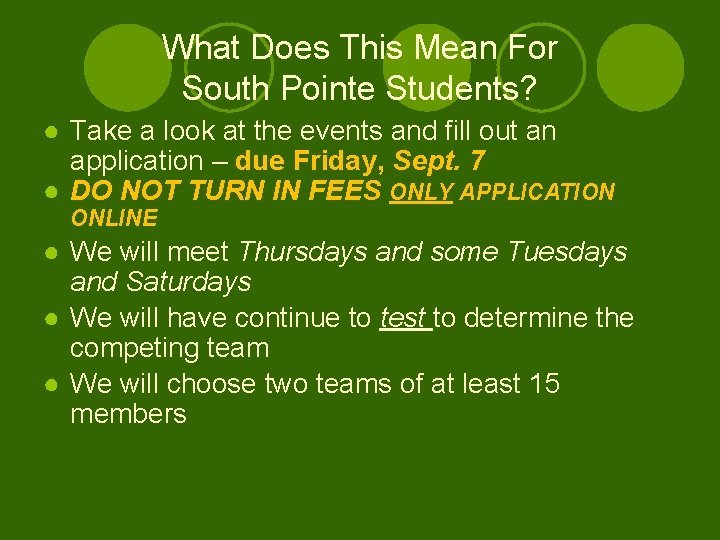 What Does This Mean For South Pointe Students?

- Take a look at the events and fill out an application – due Friday, Sept. 7
- DO NOT TURN IN FEES ONLY APPLICATION ONLINE
- We will meet Thursdays and some Tuesdays and Saturdays
- We will have continue to test to determine the competing team
- We will choose two teams of at least 15 members